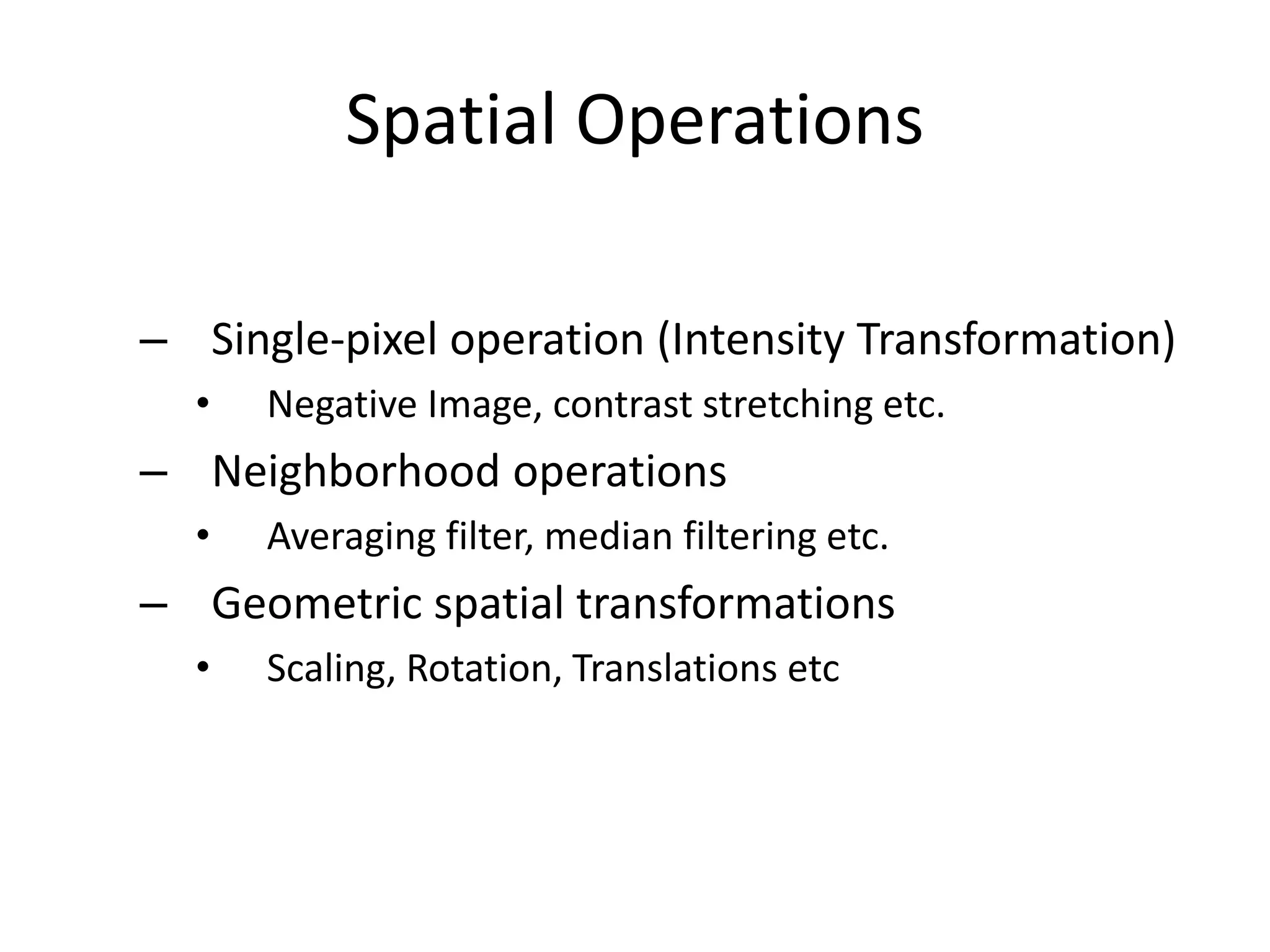 Spatial Operations

– Single-pixel operation (Intensity Transformation)
  • Negative Image, contrast stretching etc.
– Neighborhood operations
  • Averaging filter, median filtering etc.
– Geometric spatial transformations
  • Scaling, Rotation, Translations etc